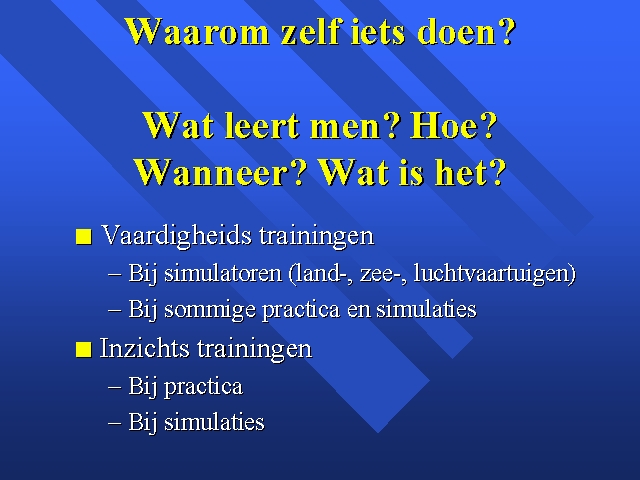 Waarom zelf iets doen?

Wat leert men? Hoe? Wanneer? Wat is het?

■ Vaardigheids trainingen
– Bij simulatoren (land-, zee-, luchtvaartuigen)
– Bij sommige practica en simulaties
■ Inzichts trainingen
– Bij practica
– Bij simulaties